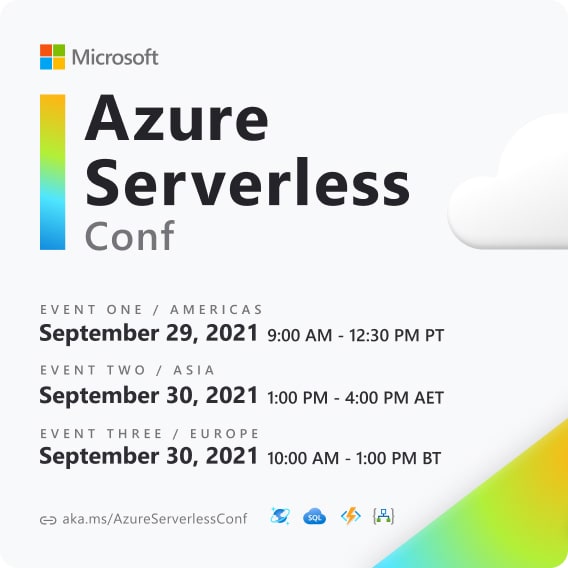 Microsoft

Azure Serverless Conf

EVENT ONE / AMERICAS
September 29, 2021 9:00 AM - 12:30 PM PT

EVENT TWO / ASIA
September 30, 2021 1:00 PM - 4:00 PM AET

EVENT THREE / EUROPE
September 30, 2021 10:00 AM - 1:00 PM BT

aka.ms/AzureServerlessConf

SQL